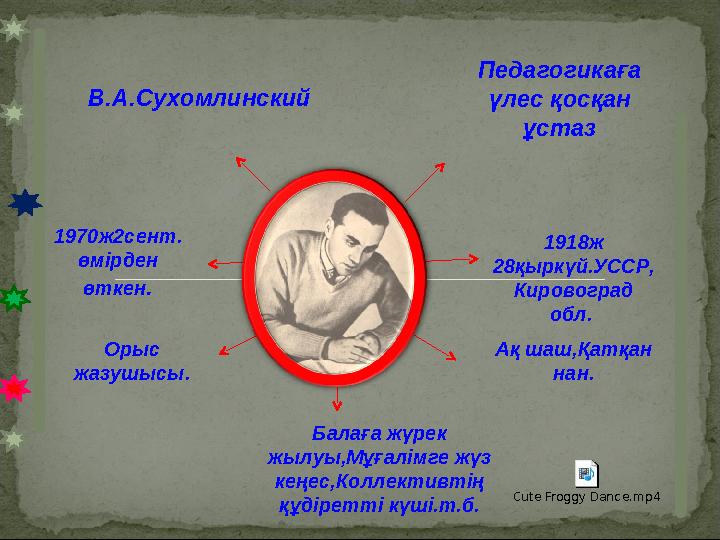 В.А.Сухомлинский

Педагогикаға үлес қосқан ұстаз

1970ж2сент. өмірден өткен.

1918ж 28қыркүй.УССР, Кировоград обл.

Орыс жазушысы.

Ақ шаш,Қатқан нан.

Балаға жүрек жылуы,Мұғалімге жүз кеңес,Коллективтің құдіретті күші.т.б.

Cute Froggy Dance.mp4